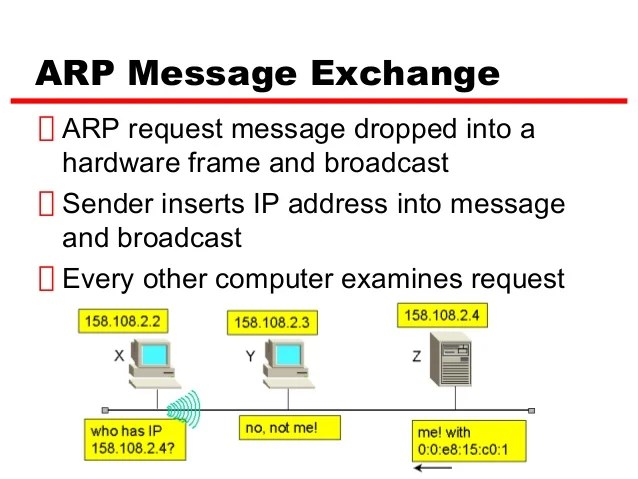 ARP Message Exchange

 ARP request message dropped into a hardware frame and broadcast

 Sender inserts IP address into message and broadcast

 Every other computer examines request

158.108.2.2

158.108.2.3

158.108.2.4

X

Y

Z

who has IP 158.108.2.4?

no, not me!

me! with 0:0:e8:15:c0:1